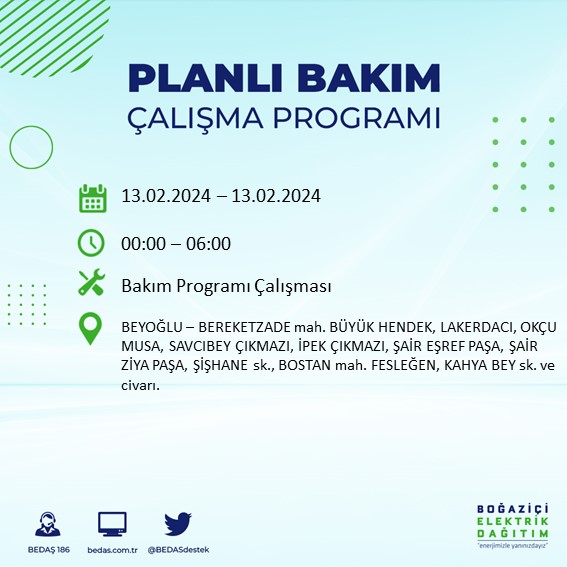 PLANLI BAKIM
ÇALIŞMA PROGRAMI

13.02.2024 – 13.02.2024

00:00 – 06:00

Bakım Programı Çalışması

BEYOĞLU – BEREKETZADE mah. BÜYÜK HENDEK, LAKERDACI, OKÇU MUSA, SAVCIBEY ÇIKMAZI, İPEK ÇIKMAZI, ŞAİR EŞREF PAŞA, ŞAİR ZİYA PAŞA, ŞİŞHANE sk., BOSTAN mah. FESLEĞEN, KAHYA BEY sk. ve civarı.

BEDAŞ 186
bedas.com.tr
@BEDASdestek

BOĞAZİÇİ
ELEKTRİK
DAĞITIM
"enerjimizle yanınızdayız"